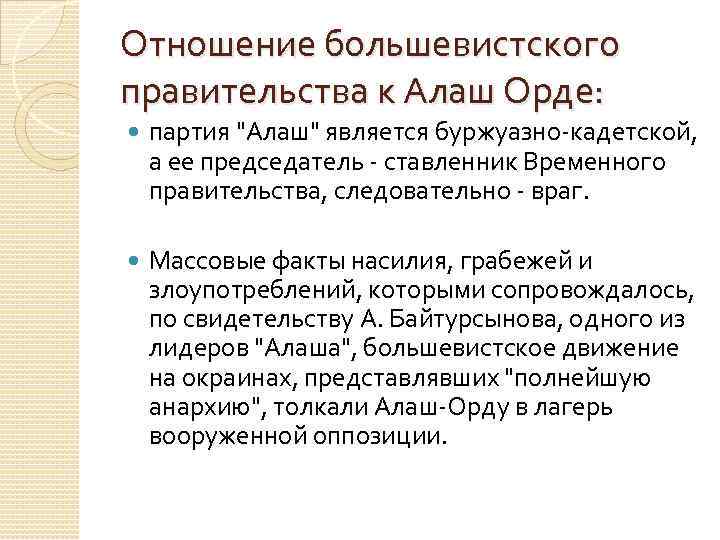 Отношение большевистского правительства к Алаш Орде:

партия "Алаш" является буржуазно-кадетской, а ее председатель - ставленник Временного правительства, следовательно - враг.

Массовые факты насилия, грабежей и злоупотреблений, которыми сопровождалось, по свидетельству А. Байтурсынова, одного из лидеров "Алаша", большевистское движение на окраинах, представлявших "полнейшую анархию", толкали Алаш-Орду в лагерь вооруженной оппозиции.